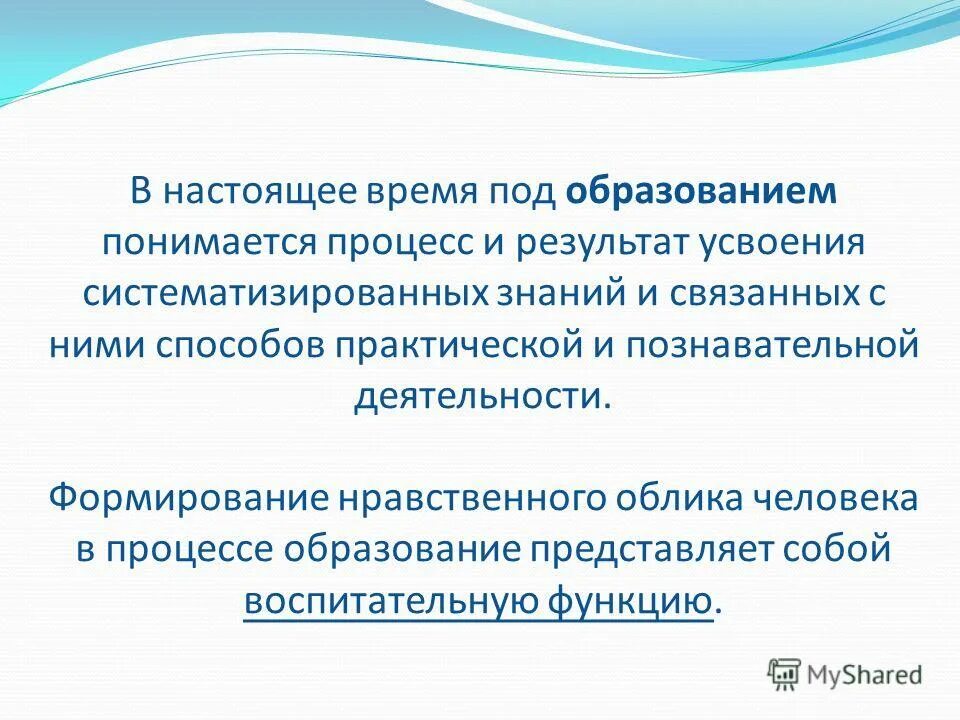 В настоящее время под образованием понимается процесс и результат усвоения систематизированных знаний и связанных с ними способов практической и познавательной деятельности.

Формирование нравственного облика человека в процессе образование представляет собой воспитательную функцию.

MyShared